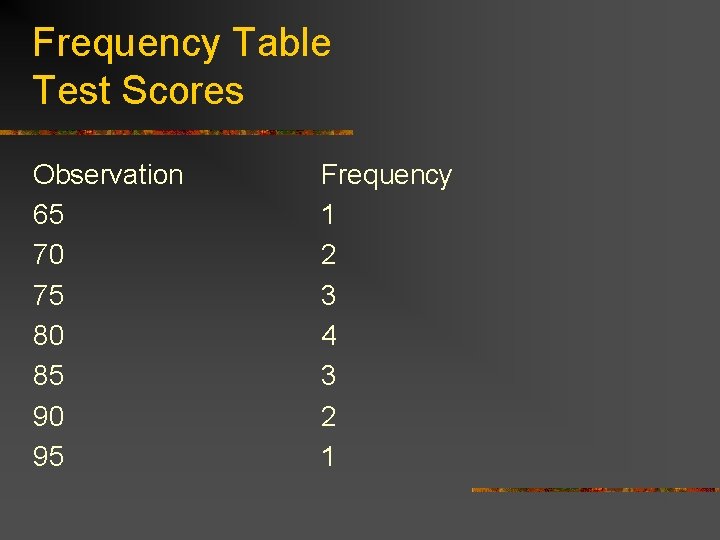 Frequency Table
Test Scores

| Observation | Frequency |
|---|---|
| 65 | 1 |
| 70 | 2 |
| 75 | 3 |
| 80 | 4 |
| 85 | 3 |
| 90 | 2 |
| 95 | 1 |